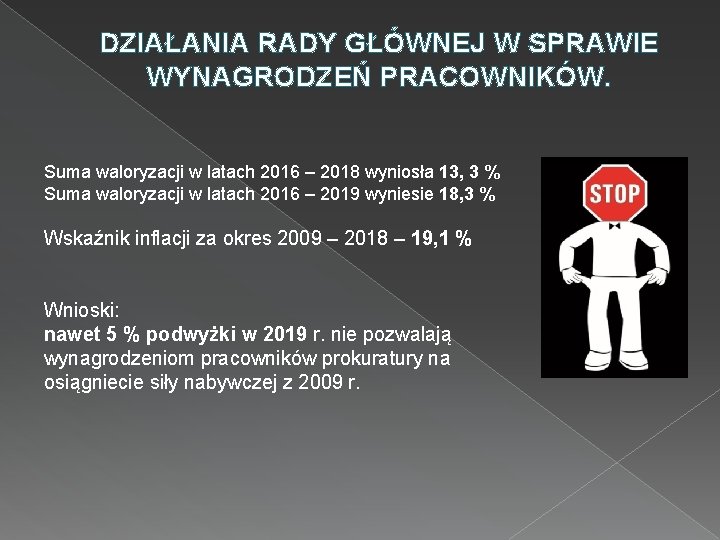 DZIAŁANIA RADY GŁÓWNEJ W SPRAWIE WYNAGRODZEŃ PRACOWNIKÓW.

Suma waloryzacji w latach 2016 – 2018 wyniosła 13, 3 %
Suma waloryzacji w latach 2016 – 2019 wyniesie 18,3 %

Wskaźnik inflacji za okres 2009 – 2018 – 19,1 %

Wnioski:
nawet 5 % podwyżki w 2019 r. nie pozwalają wynagrodzeniom pracowników prokuratury na osiągniecie siły nabywczej z 2009 r.

STOP